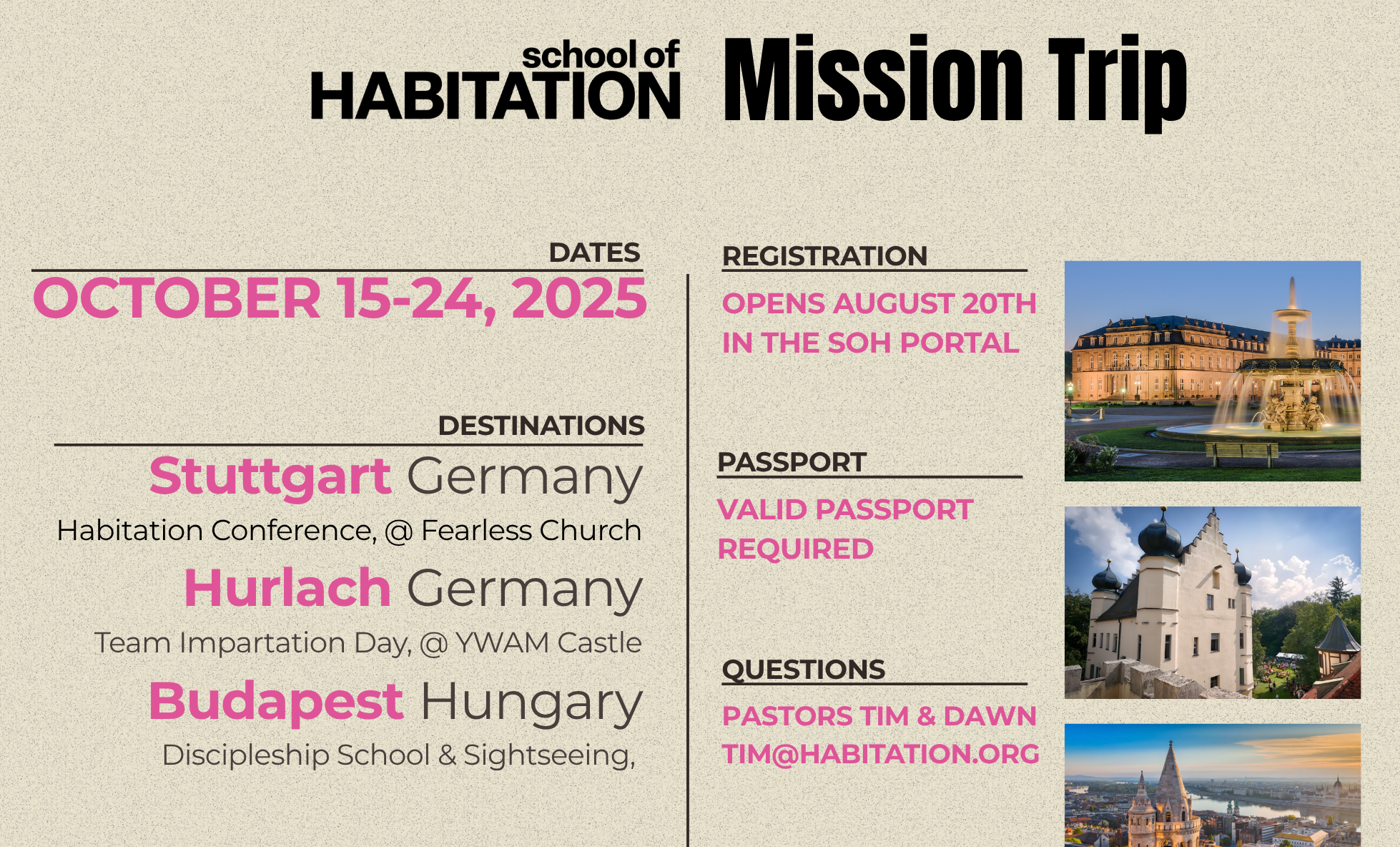 school of HABITATION Mission Trip

DATES

OCTOBER 15-24, 2025

DESTINATIONS

Stuttgart Germany

Habitation Conference, @ Fearless Church

Hurlach Germany

Team Impartation Day, @ YWAM Castle

Budapest Hungary

Discipleship School & Sightseeing,

REGISTRATION

OPENS AUGUST 20TH IN THE SOH PORTAL

PASSPORT

VALID PASSPORT REQUIRED

QUESTIONS

PASTORS TIM & DAWN
TIM@HABITATION.ORG